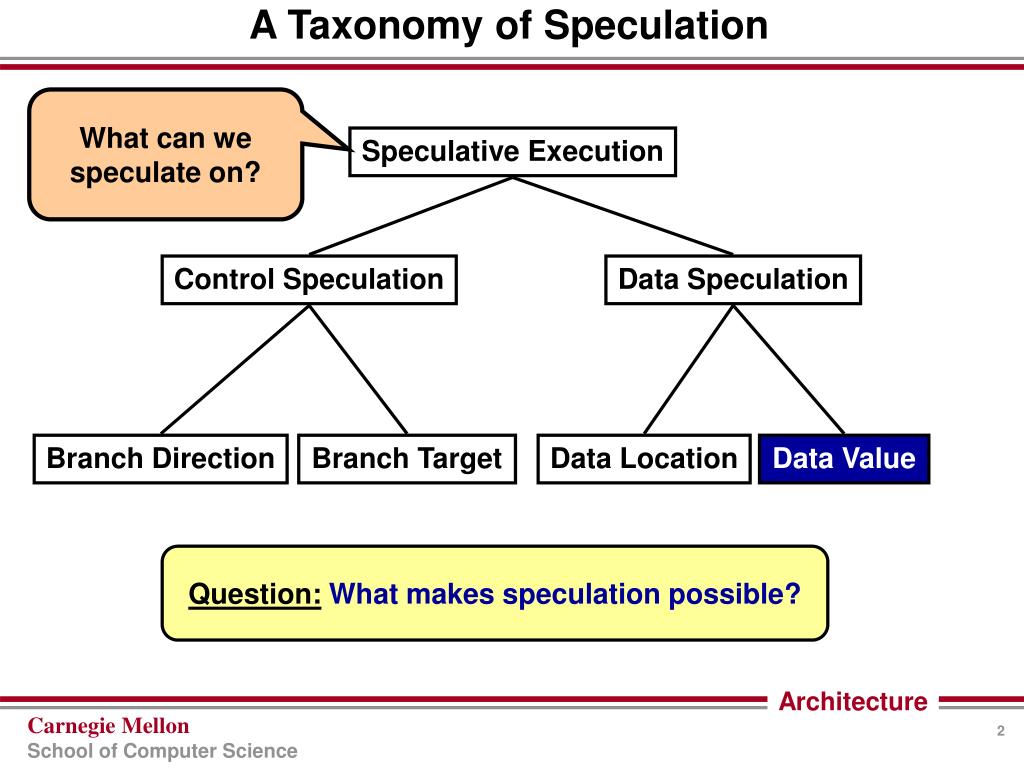 A Taxonomy of Speculation

What can we speculate on?

Speculative Execution

Control Speculation

Data Speculation

Branch Direction

Branch Target

Data Location

Data Value

Question: What makes speculation possible?

Architecture

Carnegie Mellon
School of Computer Science

2